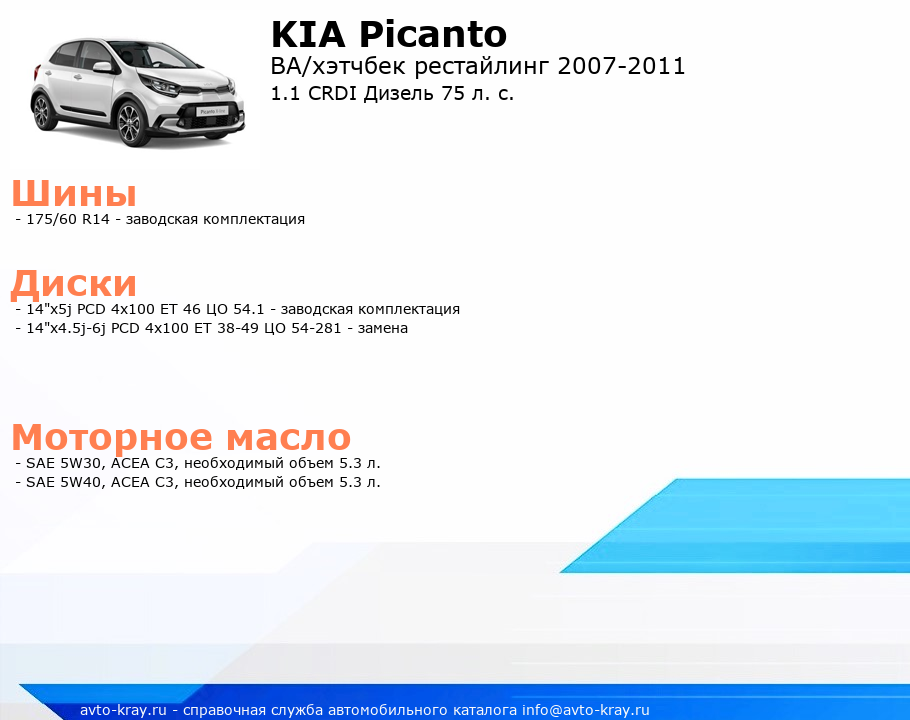 KIA Picanto
BA/хэтчбек рестайлинг 2007-2011
1.1 CRDI Дизель 75 л. с.

Шины
- 175/60 R14 - заводская комплектация

Диски
- 14"x5j PCD 4x100 ET 46 ЦО 54.1 - заводская комплектация
- 14"x4.5j-6j PCD 4x100 ET 38-49 ЦО 54-281 - замена

Моторное масло
- SAE 5W30, ACEA C3, необходимый объем 5.3 л.
- SAE 5W40, ACEA C3, необходимый объем 5.3 л.

avto-kray.ru - справочная служба автомобильного каталога info@avto-kray.ru